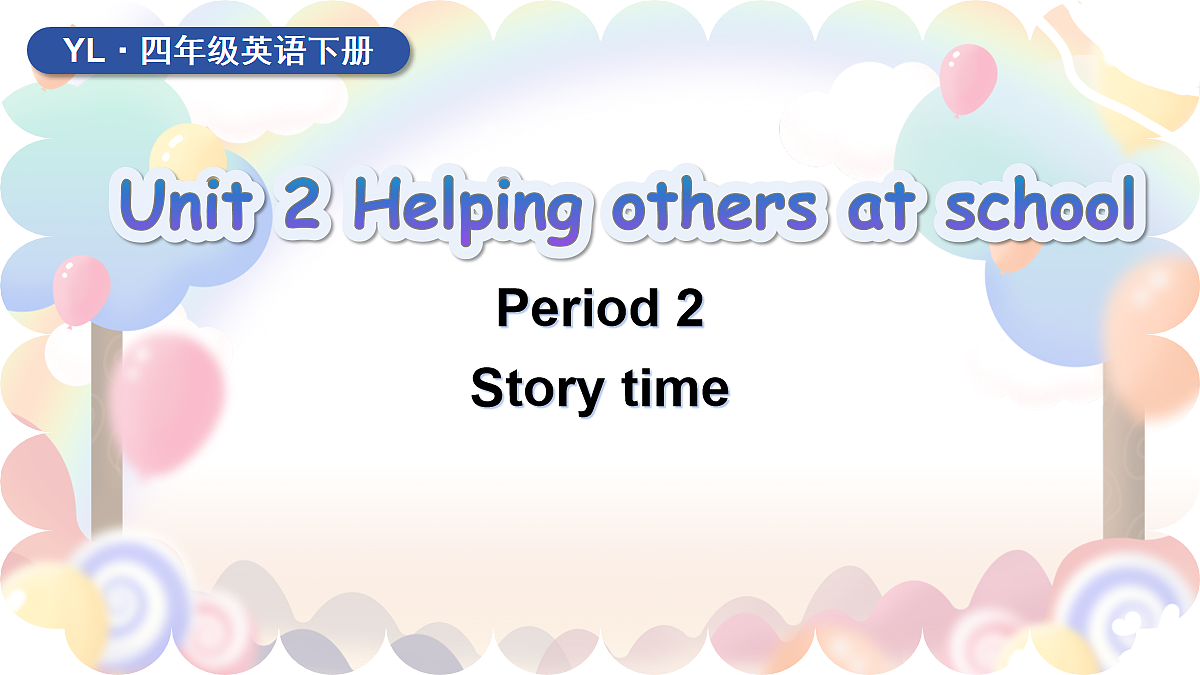 YL · 四年级英语下册

Unit 2 Helping others at school

Period 2

Story time